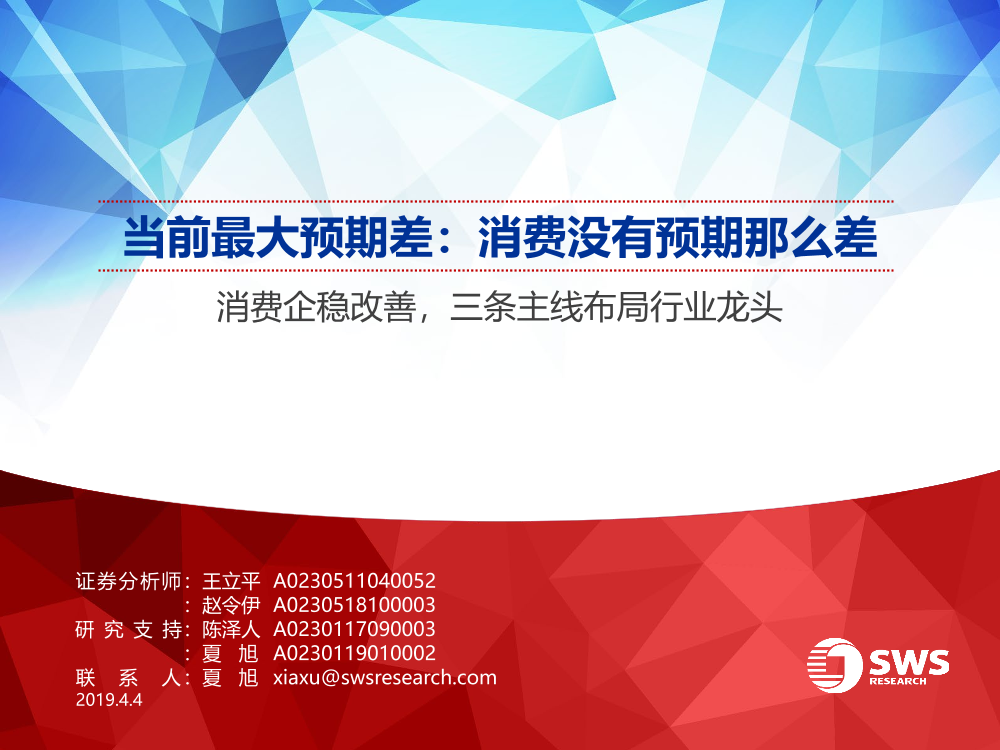 当前最大预期差：消费没有预期那么差

消费企稳改善，三条主线布局行业龙头

证券分析师：王立平 A0230511040052
：赵令伊 A0230518100003
研 究 支 持：陈泽人 A0230117090003
：夏 旭 A0230119010002
联 系 人：夏 旭 xiaxu@swsresearch.com
2019.4.4

SWS
RESEARCH